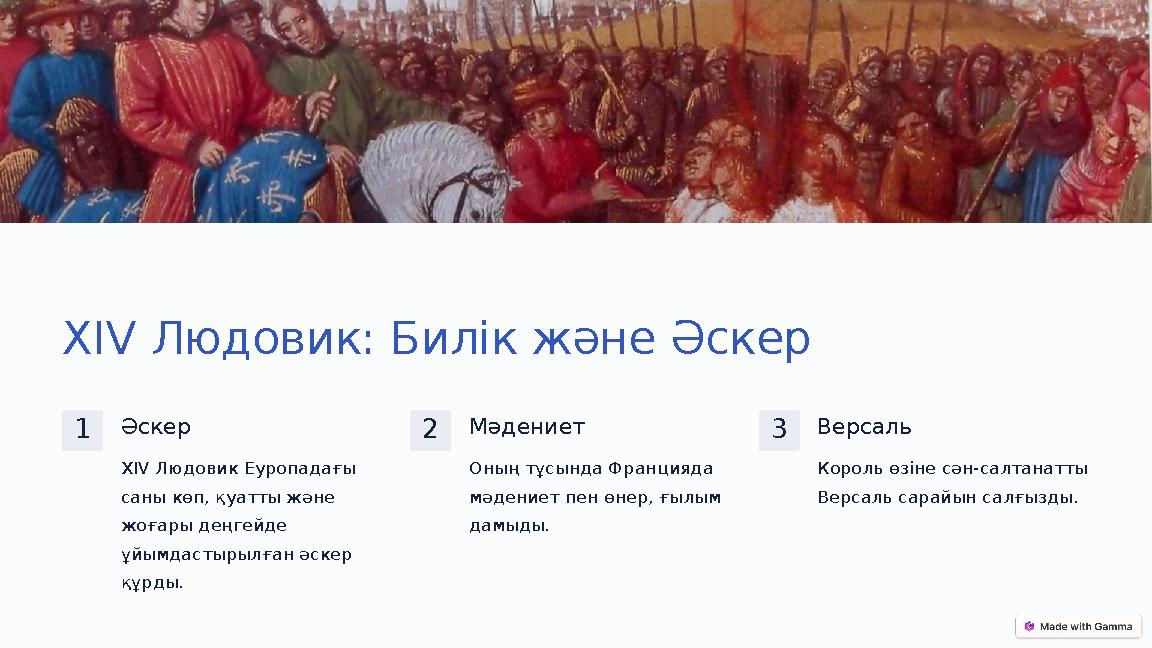 XIV Людовик: Билік және Әскер

1 Әскер

XIV Людовик Еуропадағы саны көп, қуатты және жоғары деңгейде ұйымдастырылған әскер құрды.

2 Мәдениет

Оның тұсында Францияда мәдениет пен өнер, ғылым дамыды.

3 Версаль

Король өзіне сән-салтанатты Версаль сарайын салғызды.

Made with Gamma